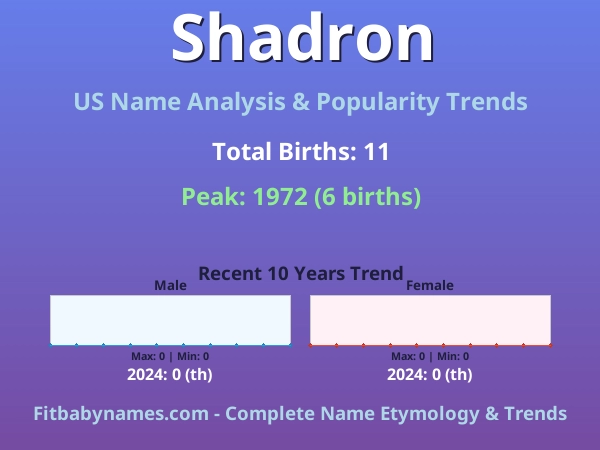 Shadron

US Name Analysis & Popularity Trends

Total Births: 11

Peak: 1972 (6 births)

Recent 10 Years Trend

Male

Max: 0 | Min: 0

2024: 0 (th)

Female

Max: 0 | Min: 0

2024: 0 (th)

Fitbabynames.com - Complete Name Etymology & Trends